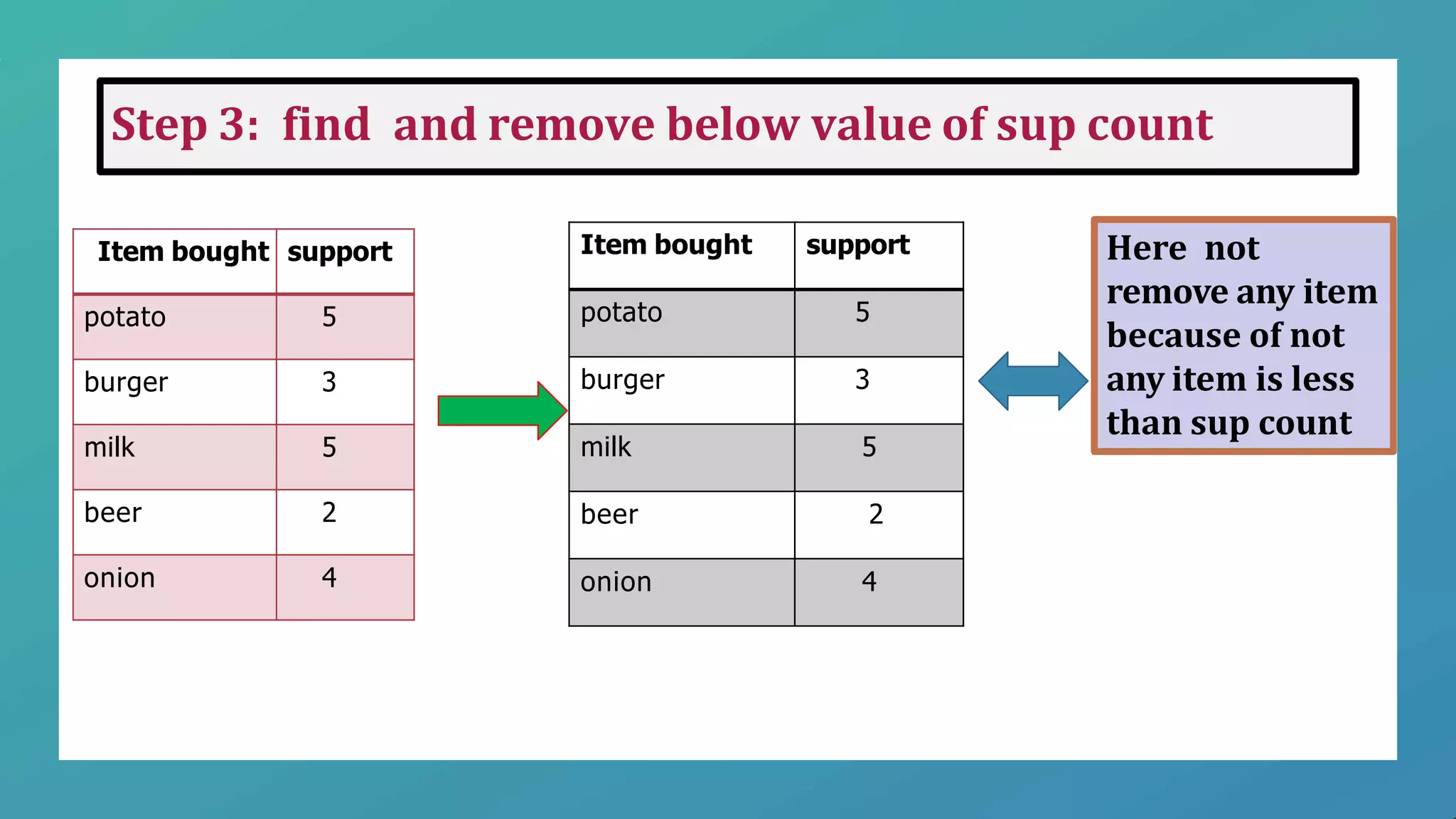 Step 3: find and remove below value of sup count

| Item bought | support |
|---|---|
| potato | 5 |
| burger | 3 |
| milk | 5 |
| beer | 2 |
| onion | 4 |

| Item bought | support |
|---|---|
| potato | 5 |
| burger | 3 |
| milk | 5 |
| beer | 2 |
| onion | 4 |

Here not remove any item because of not any item is less than sup count